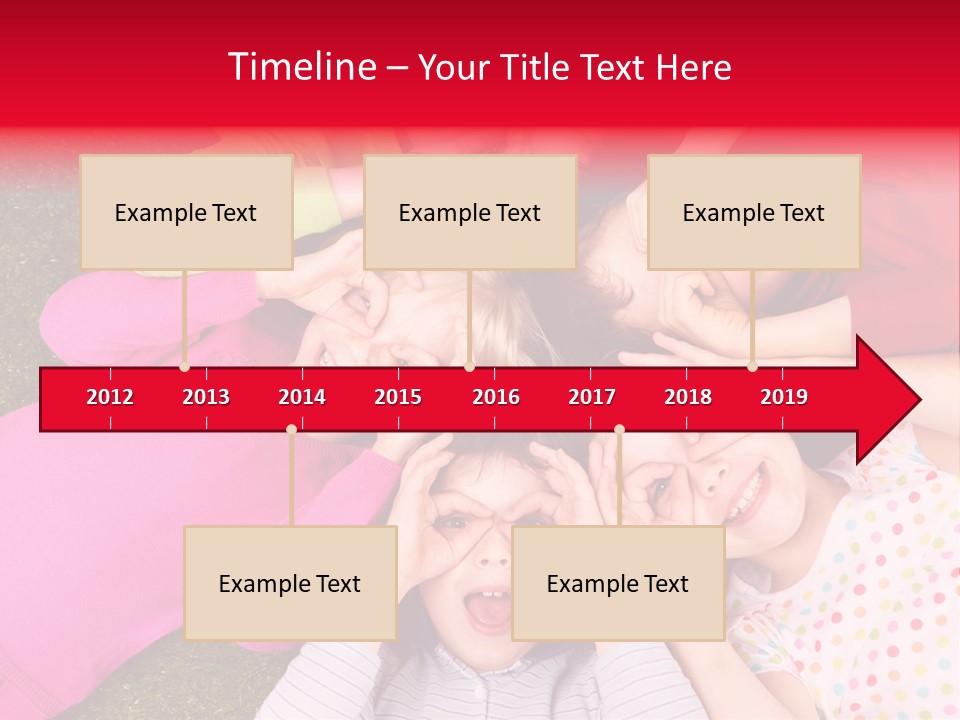 Timeline – Your Title Text Here

Example Text

Example Text

Example Text

2012 2013 2014 2015 2016 2017 2018 2019

Example Text

Example Text